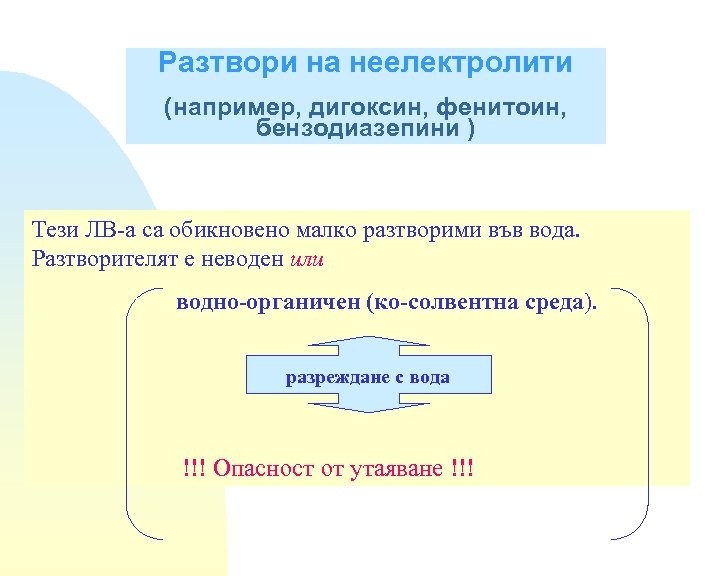 Разтвори на неелектролити

(например, дигоксин, фенитоин, бензодиазепини )

Тези ЛВ-а са обикновено малко разтворими във вода. Разтворителят е неводен или

водно-органичен (ко-солвентна среда).

разреждане с вода

!!! Опасност от утаяване !!!